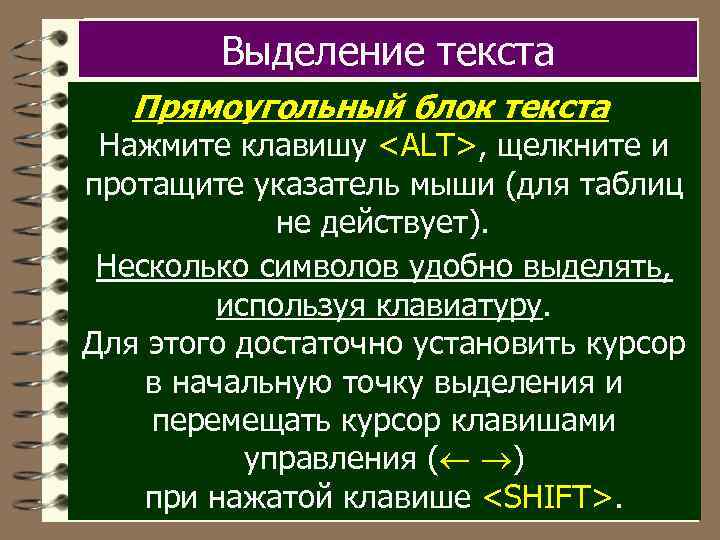 Выделение текста

Прямоугольный блок текста
Нажмите клавишу <ALT>, щелкните и протащите указатель мыши (для таблиц не действует).

Несколько символов удобно выделять, используя клавиатуру.
Для этого достаточно установить курсор в начальную точку выделения и перемещать курсор клавишами управления ($\leftarrow$ $\rightarrow$)
при нажатой клавише <SHIFT>.